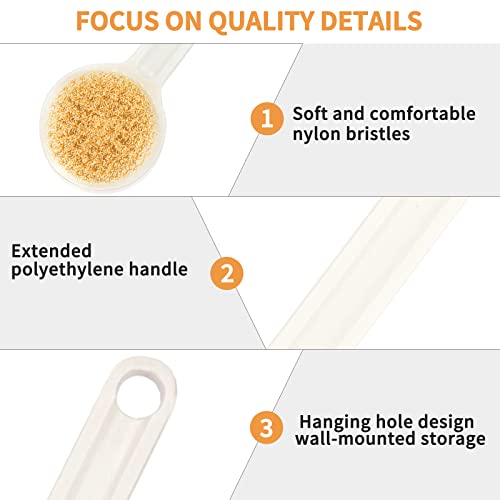 FOCUS ON QUALITY DETAILS

1 Soft and comfortable nylon bristles

Extended polyethylene handle 2

3 Hanging hole design wall-mounted storage